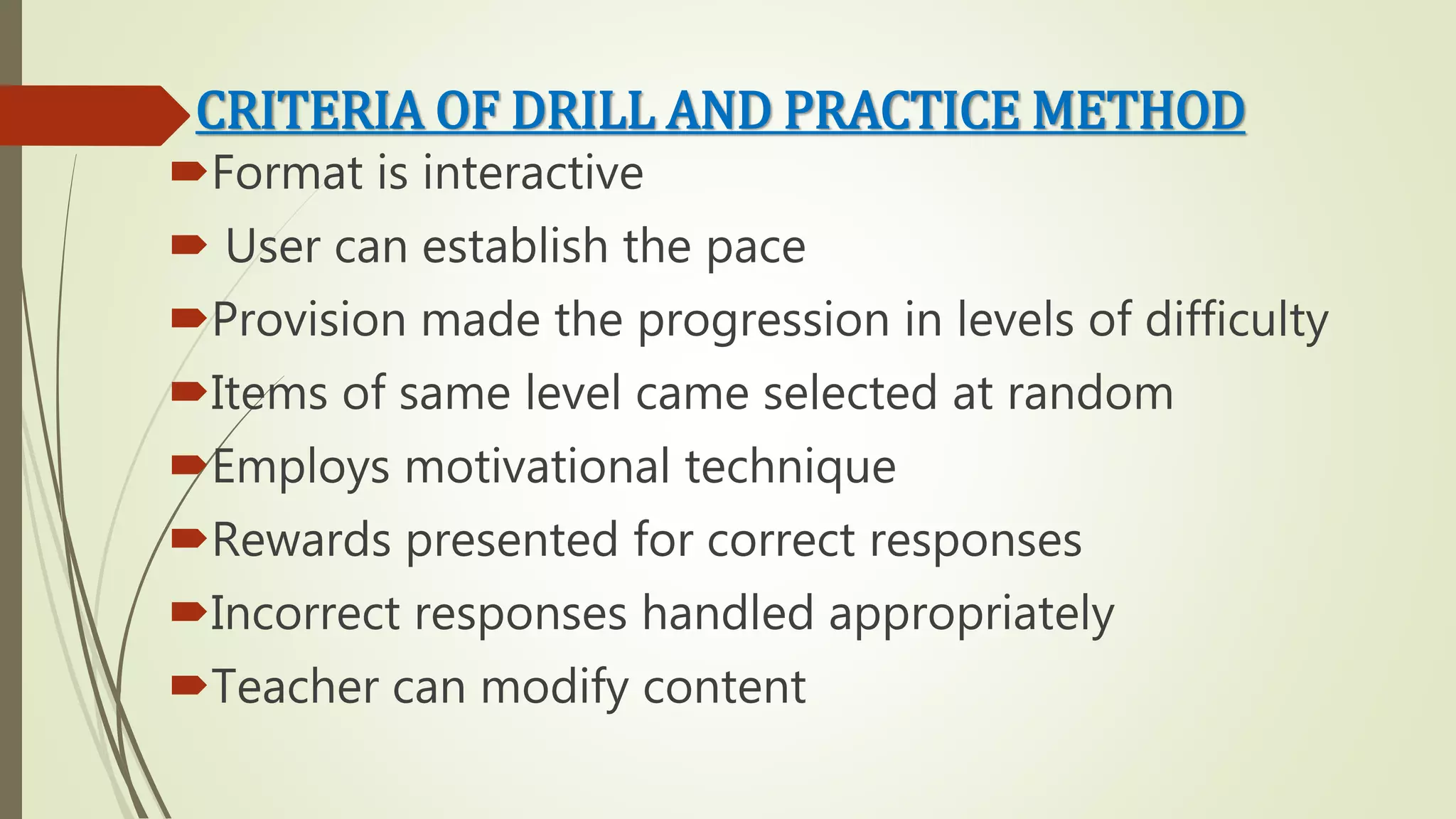 CRITERIA OF DRILL AND PRACTICE METHOD

Format is interactive

User can establish the pace

Provision made the progression in levels of difficulty

Items of same level came selected at random

Employs motivational technique

Rewards presented for correct responses

Incorrect responses handled appropriately

Teacher can modify content